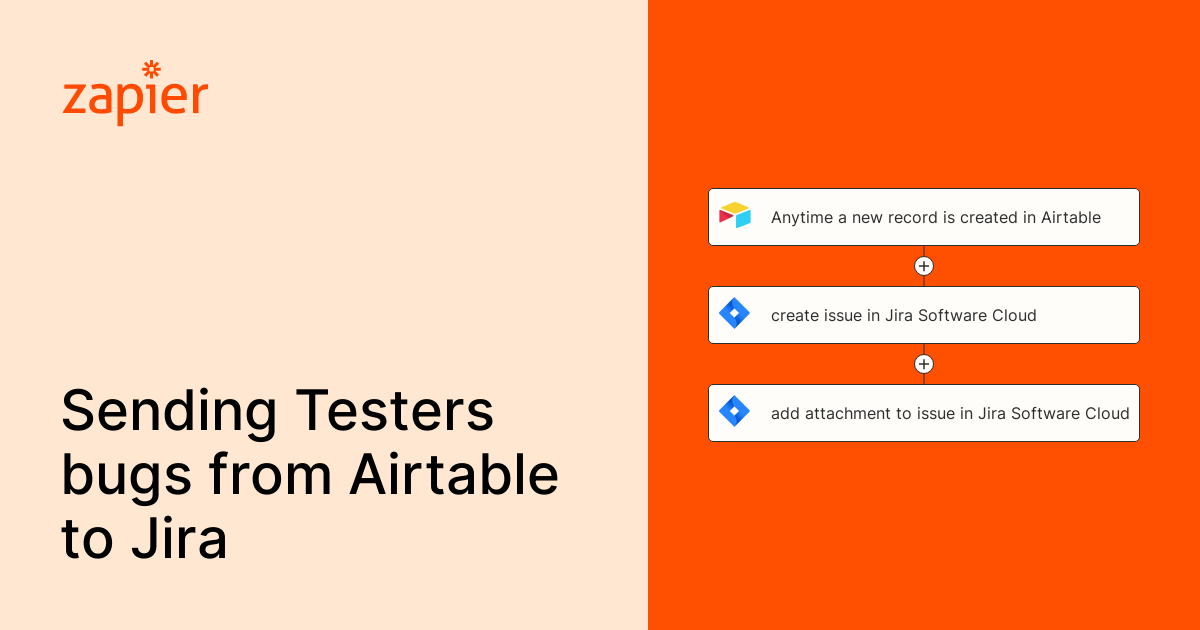 zapier

Sending Testers bugs from Airtable to Jira

Anytime a new record is created in Airtable

create issue in Jira Software Cloud

add attachment to issue in Jira Software Cloud